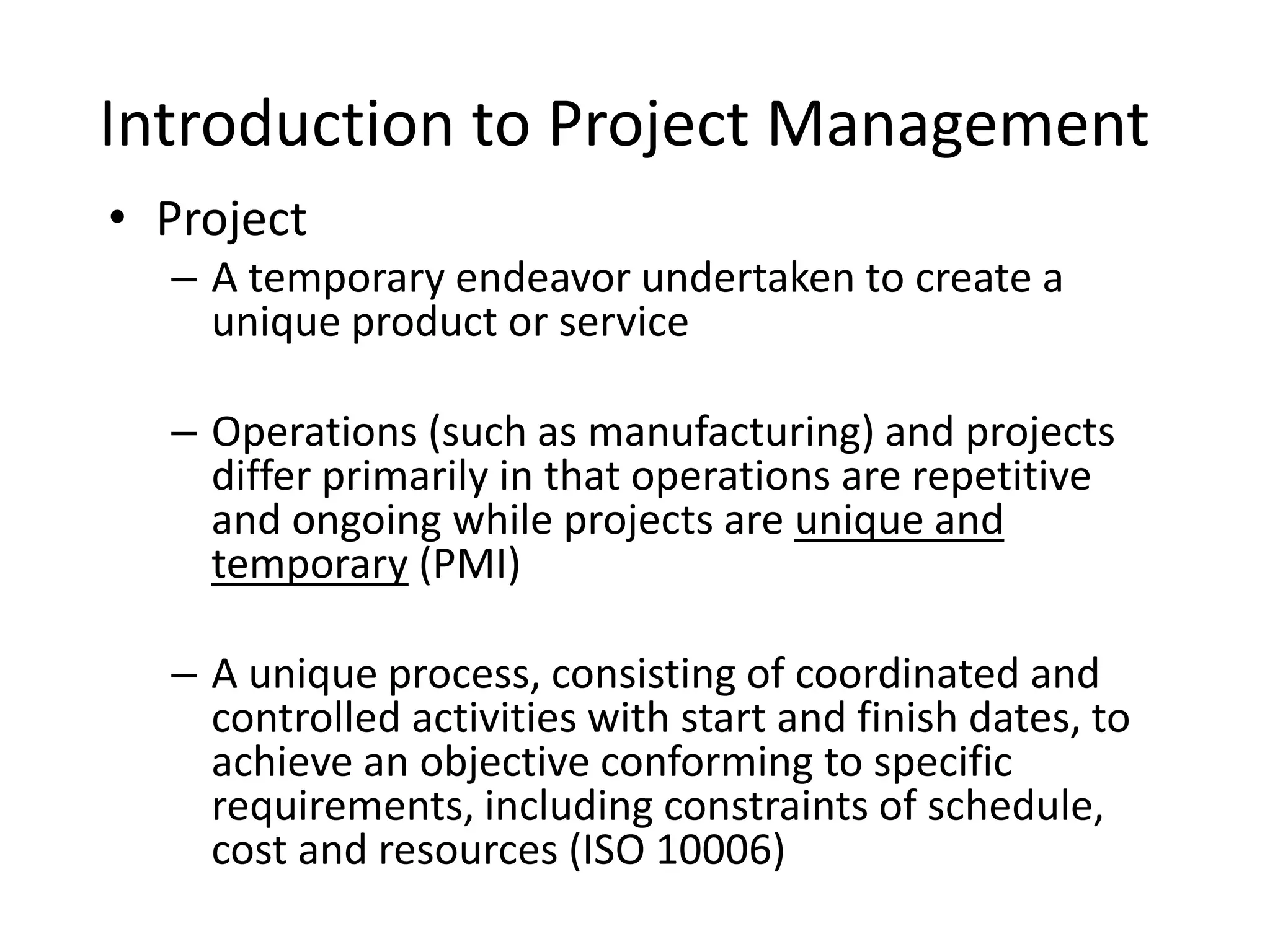 Introduction to Project Management

• Project

– A temporary endeavor undertaken to create a unique product or service

– Operations (such as manufacturing) and projects differ primarily in that operations are repetitive and ongoing while projects are unique and temporary (PMI)

– A unique process, consisting of coordinated and controlled activities with start and finish dates, to achieve an objective conforming to specific requirements, including constraints of schedule, cost and resources (ISO 10006)